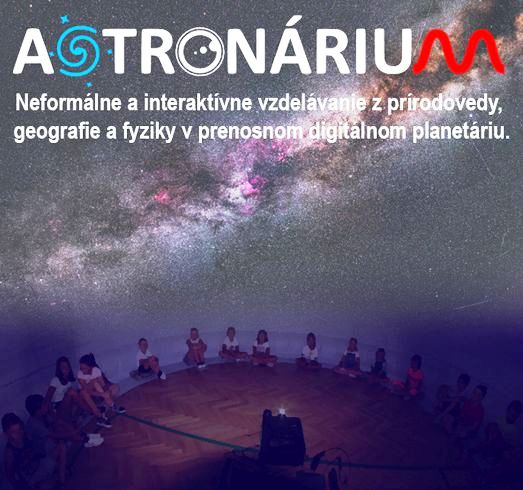 ASTRONÁRIUM

Neformálne a interaktívne vzdelávanie z prírodovedy, geografie a fyziky v prenosnom digitálnom planetáriu.